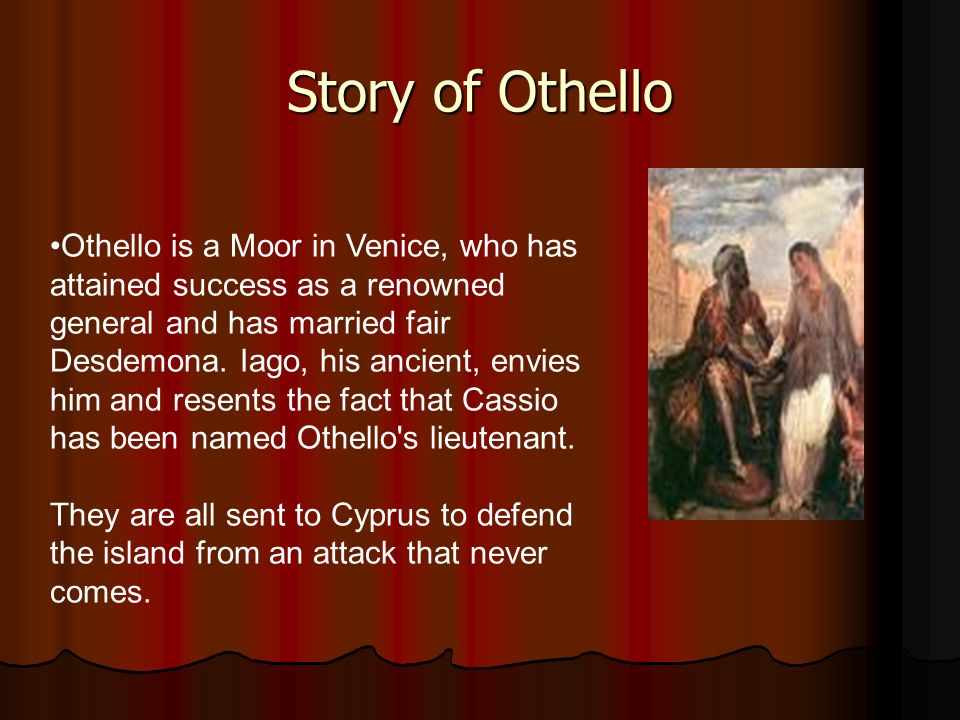 Story of Othello

•Othello is a Moor in Venice, who has attained success as a renowned general and has married fair Desdemona. Iago, his ancient, envies him and resents the fact that Cassio has been named Othello's lieutenant.

They are all sent to Cyprus to defend the island from an attack that never comes.